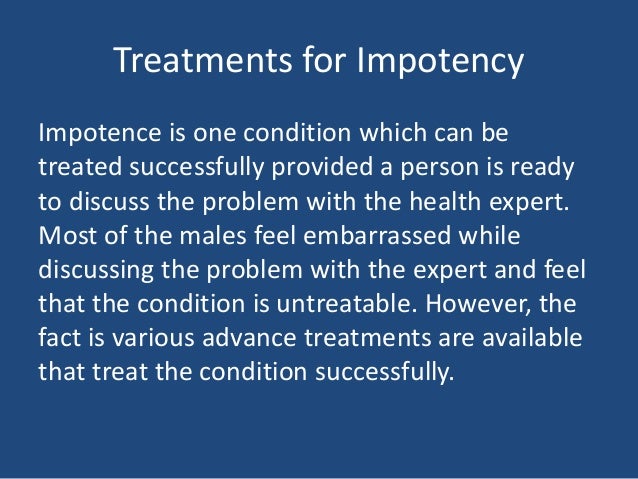 Treatments for Impotency

Impotence is one condition which can be treated successfully provided a person is ready to discuss the problem with the health expert. Most of the males feel embarrassed while discussing the problem with the expert and feel that the condition is untreatable. However, the fact is various advance treatments are available that treat the condition successfully.